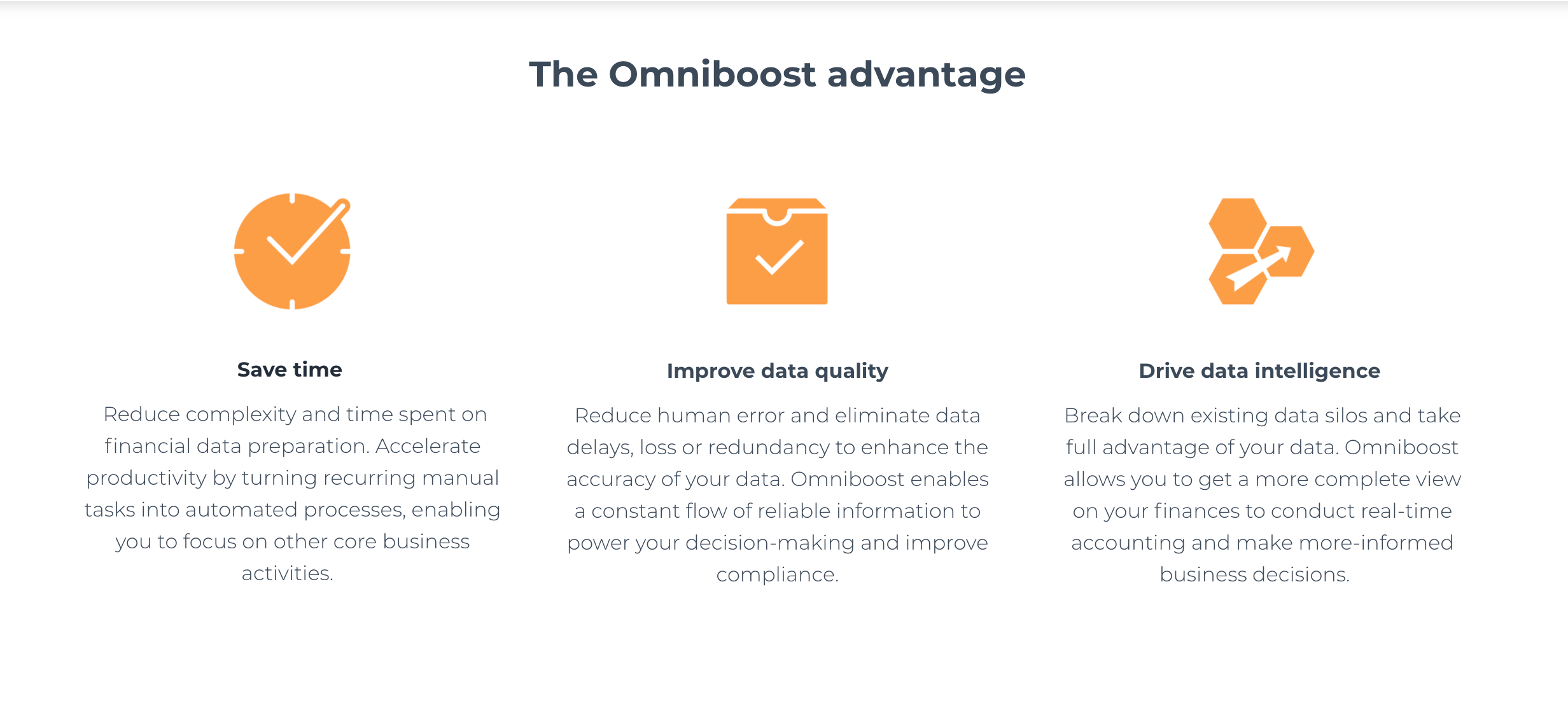 The Omniboost advantage

Save time

Reduce complexity and time spent on financial data preparation. Accelerate productivity by turning recurring manual tasks into automated processes, enabling you to focus on other core business activities.

Improve data quality

Reduce human error and eliminate data delays, loss or redundancy to enhance the accuracy of your data. Omniboost enables a constant flow of reliable information to power your decision-making and improve compliance.

Drive data intelligence

Break down existing data silos and take full advantage of your data. Omniboost allows you to get a more complete view on your finances to conduct real-time accounting and make more-informed business decisions.